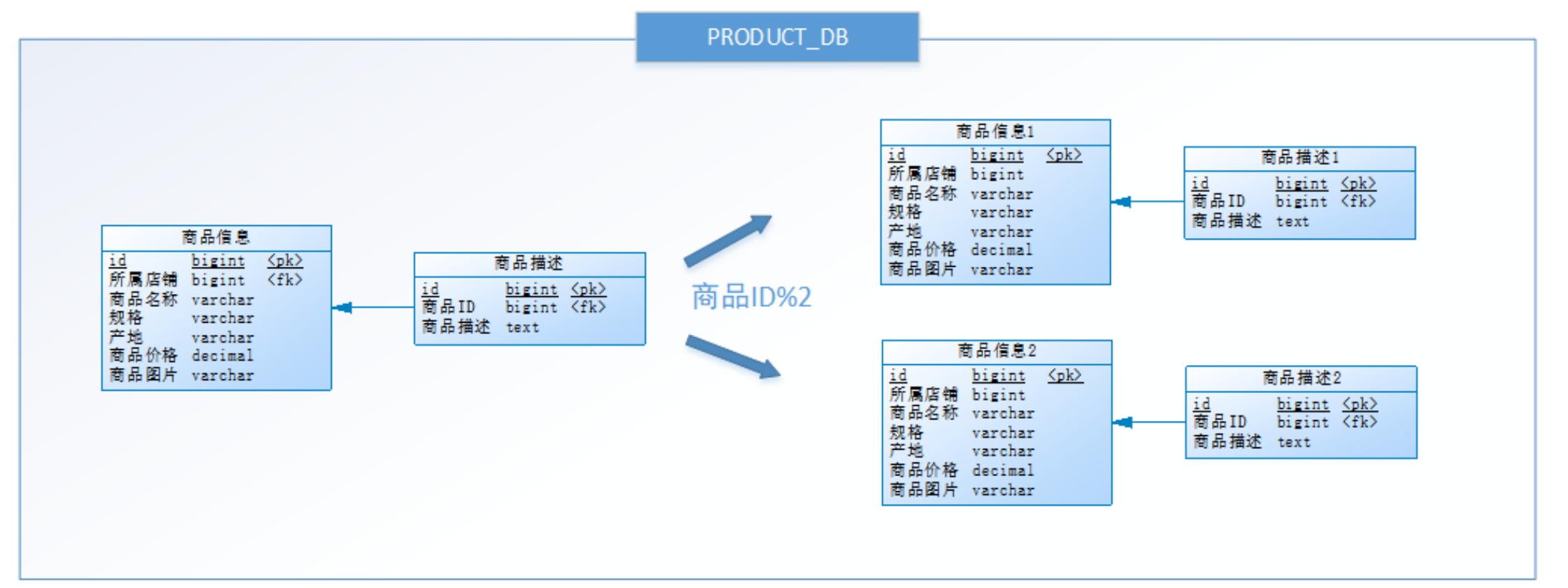 PRODUCT_DB

商品信息

| id | bigint | <pk> |
|---|---|---|
| 所属店铺 | bigint | <fk> |
| 商品名称 | varchar | |
| 规格 | varchar | |
| 产地 | varchar | |
| 商品价格 | decimal | |
| 商品图片 | varchar | |

商品描述

| id | bigint | <pk> |
|---|---|---|
| 商品ID | bigint | <fk> |
| 商品描述 | text | |

商品ID%2

商品信息1

| id | bigint | <pk> |
|---|---|---|
| 所属店铺 | bigint | |
| 商品名称 | varchar | |
| 规格 | varchar | |
| 产地 | varchar | |
| 商品价格 | decimal | |
| 商品图片 | varchar | |

商品描述1

| id | bigint | <pk> |
|---|---|---|
| 商品ID | bigint | <fk> |
| 商品描述 | text | |

商品信息2

| id | bigint | <pk> |
|---|---|---|
| 所属店铺 | bigint | |
| 商品名称 | varchar | |
| 规格 | varchar | |
| 产地 | varchar | |
| 商品价格 | decimal | |
| 商品图片 | varchar | |

商品描述2

| id | bigint | <pk> |
|---|---|---|
| 商品ID | bigint | <fk> |
| 商品描述 | text | |